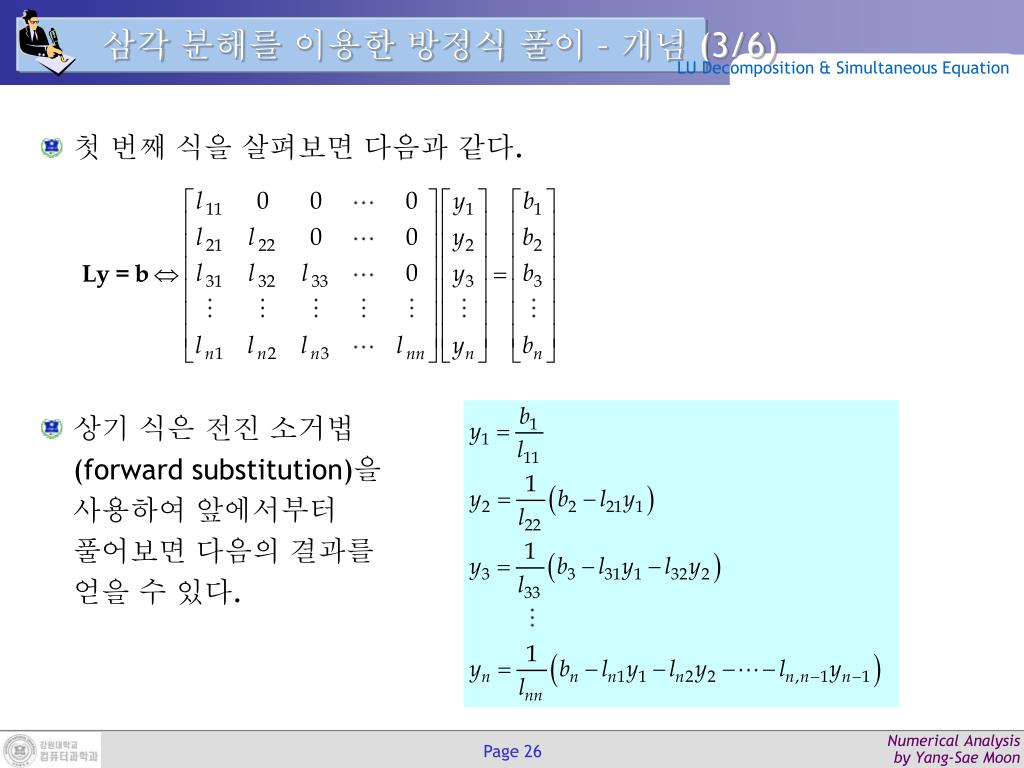 삼각 분해를 이용한 방정식 풀이 – 개념 (3/6)
LU Decomposition & Simultaneous Equation

첫 번째 식을 살펴보면 다음과 같다.

$\mathbf{Ly = b} \Leftrightarrow \begin{bmatrix} l_{11} & 0 & 0 & \cdots & 0 \\ l_{21} & l_{22} & 0 & \cdots & 0 \\ l_{31} & l_{32} & l_{33} & \cdots & 0 \\ \vdots & \vdots & \vdots & \vdots & \vdots \\ l_{n1} & l_{n2} & l_{n3} & \cdots & l_{nn} \end{bmatrix} \begin{bmatrix} y_1 \\ y_2 \\ y_3 \\ \vdots \\ y_n \end{bmatrix} = \begin{bmatrix} b_1 \\ b_2 \\ b_3 \\ \vdots \\ b_n \end{bmatrix}$

상기 식은 전진 소거법 (forward substitution)을 사용하여 앞에서부터 풀어보면 다음의 결과를 얻을 수 있다.

$y_1 = \frac{b_1}{l_{11}}$

$y_2 = \frac{1}{l_{22}}\left(b_2 - l_{21}y_1\right)$

$y_3 = \frac{1}{l_{33}}\left(b_3 - l_{31}y_1 - l_{32}y_2\right)$

$\vdots$

$y_n = \frac{1}{l_{nn}}\left(b_n - l_{n1}y_1 - l_{n2}y_2 - \cdots - l_{n,n-1}y_{n-1}\right)$

강원대학교 컴퓨터과학과

Page 26

Numerical Analysis
by Yang-Sae Moon